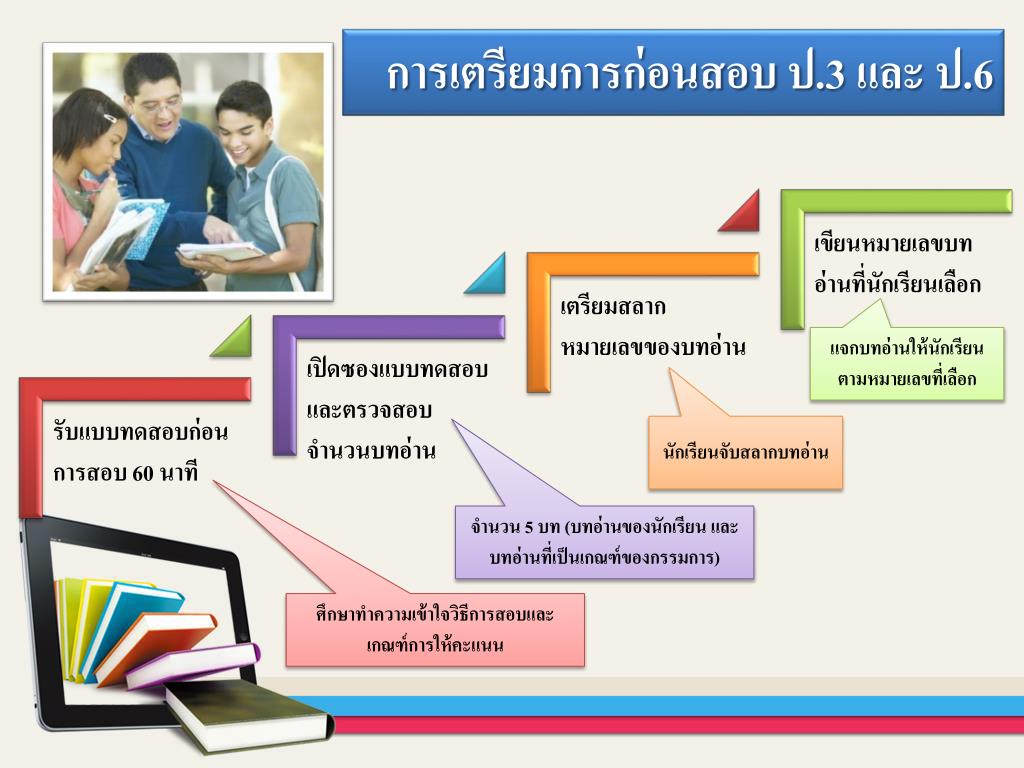 การเตรียมการก่อนสอบ ป.3 และ ป.6

รับแบบทดสอบก่อนการสอบ 60 นาที

ศึกษาทำความเข้าใจวิธีการสอบและเกณฑ์การให้คะแนน

เปิดซองแบบทดสอบและตรวจสอบจำนวนบทอ่าน

จำนวน 5 บท (บทอ่านของนักเรียน และบทอ่านที่เป็นเกณฑ์ของกรรมการ)

เตรียมสลากหมายเลขของบทอ่าน

นักเรียนจับสลากบทอ่าน

เขียนหมายเลขบทอ่านที่นักเรียนเลือก

แจกบทอ่านให้นักเรียนตามหมายเลขที่เลือก